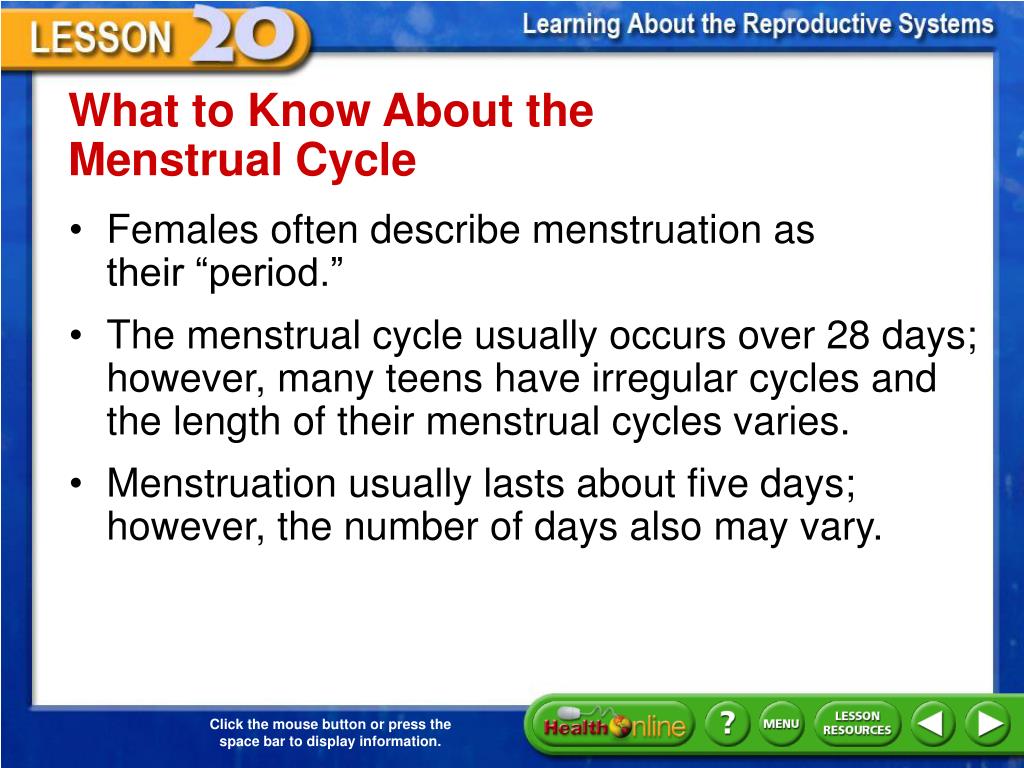 LESSON 20

Learning About the Reproductive Systems

What to Know About the Menstrual Cycle

• Females often describe menstruation as their “period.”

• The menstrual cycle usually occurs over 28 days; however, many teens have irregular cycles and the length of their menstrual cycles varies.

• Menstruation usually lasts about five days; however, the number of days also may vary.

Click the mouse button or press the space bar to display information.

Health Online

?

MENU

LESSON RESOURCES